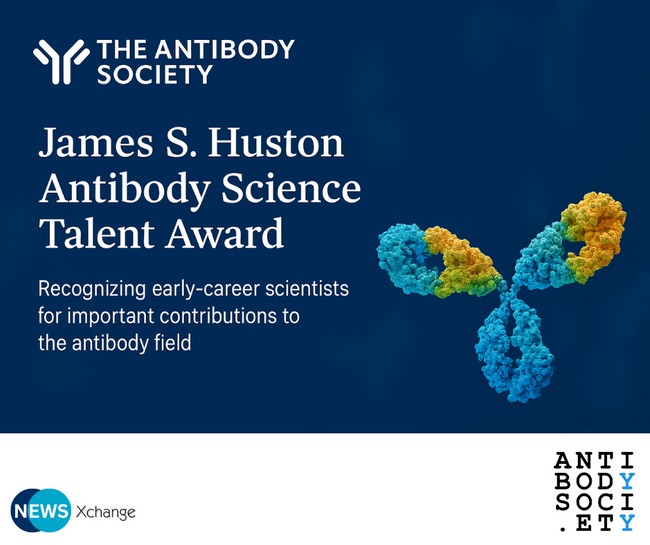 THE ANTIBODY SOCIETY

James S. Huston Antibody Science Talent Award

Recognizing early-career scientists for important contributions to the antibody field

NEWS Xchange

ANTI
BODY
SOCI
.ETY